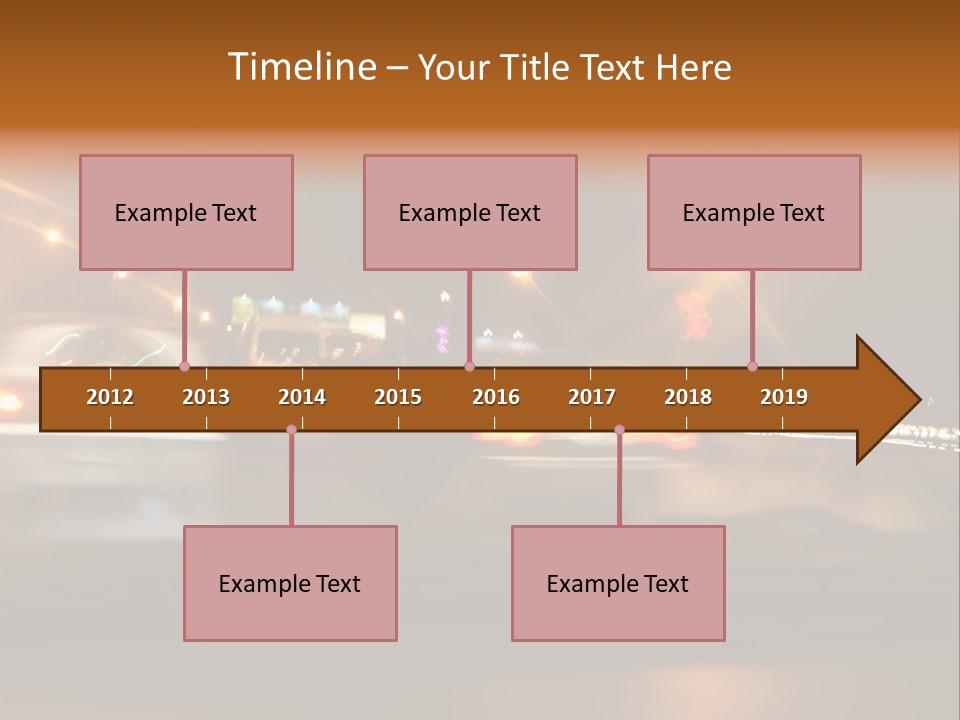 Timeline – Your Title Text Here

Example Text

Example Text

Example Text

2012 2013 2014 2015 2016 2017 2018 2019

Example Text

Example Text